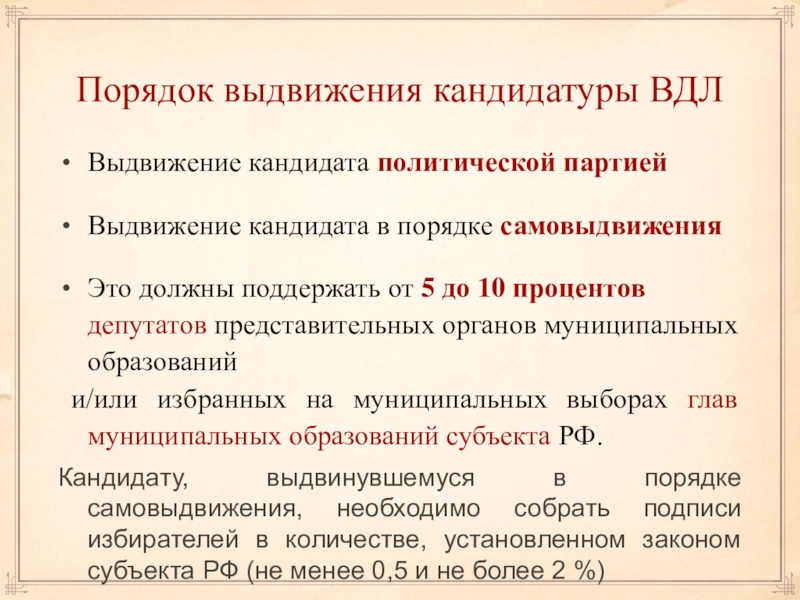 Порядок выдвижения кандидатуры ВДЛ

• Выдвижение кандидата политической партией

• Выдвижение кандидата в порядке самовыдвижения

• Это должны поддержать от 5 до 10 процентов депутатов представительных органов муниципальных образований

и/или избранных на муниципальных выборах глав муниципальных образований субъекта РФ.

Кандидату, выдвинувшемуся в порядке самовыдвижения, необходимо собрать подписи избирателей в количестве, установленном законом субъекта РФ (не менее 0,5 и не более 2 %)